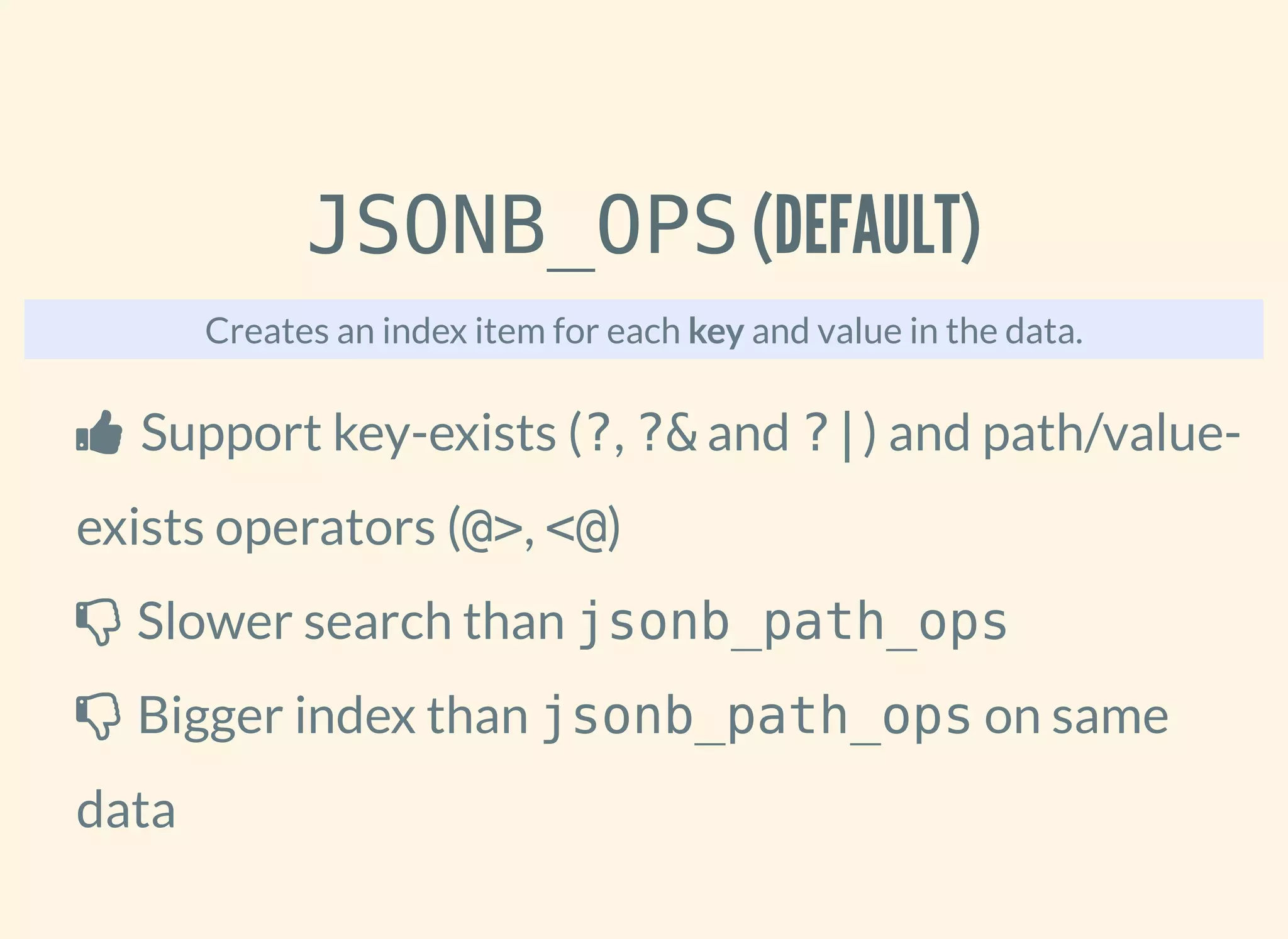 JSONB_OPS (DEFAULT)

Creates an index item for each key and value in the data.

Support key-exists (?, ?& and ?|) and path/value-exists operators (@>, <@)

Slower search than jsonb_path_ops

Bigger index than jsonb_path_ops on same data